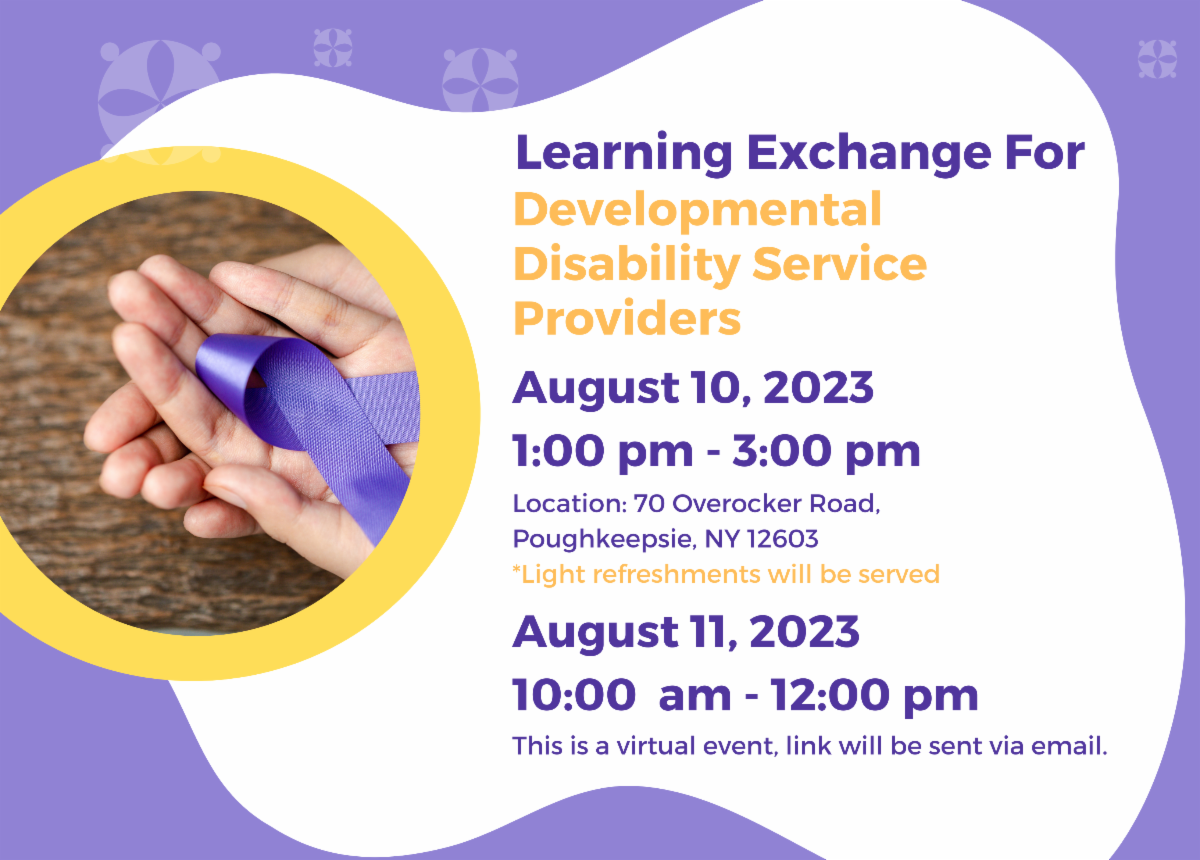 Learning Exchange For Developmental Disability Service Providers

August 10, 2023

1:00 pm - 3:00 pm

Location: 70 Overocker Road, Poughkeepsie, NY 12603

*Light refreshments will be served

August 11, 2023

10:00 am - 12:00 pm

This is a virtual event, link will be sent via email.